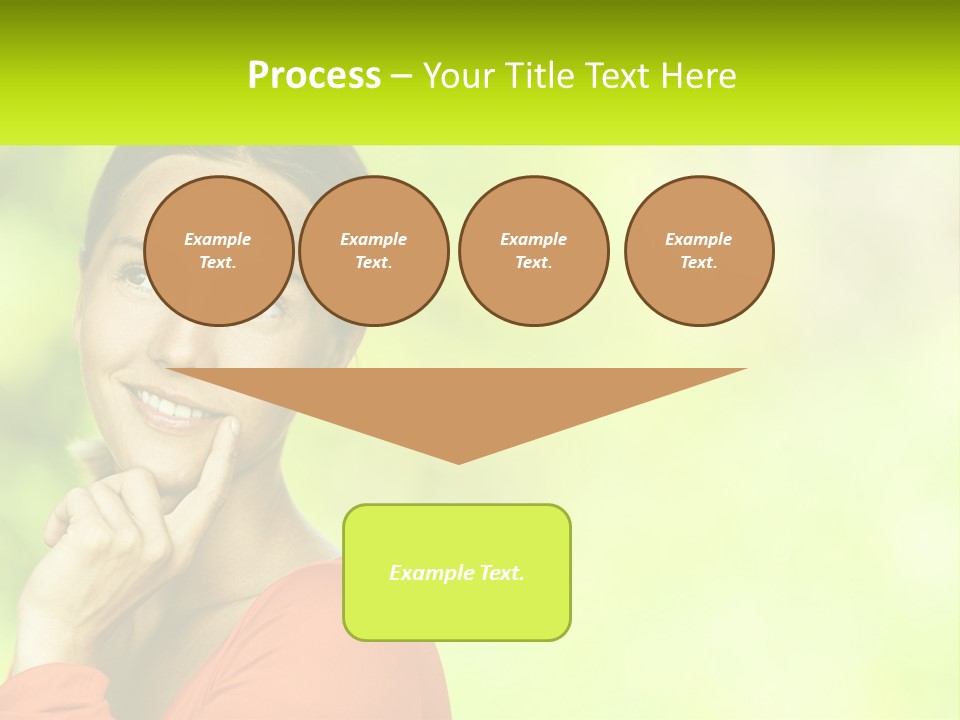 Process – Your Title Text Here

Example Text.

Example Text.

Example Text.

Example Text.

Example Text.